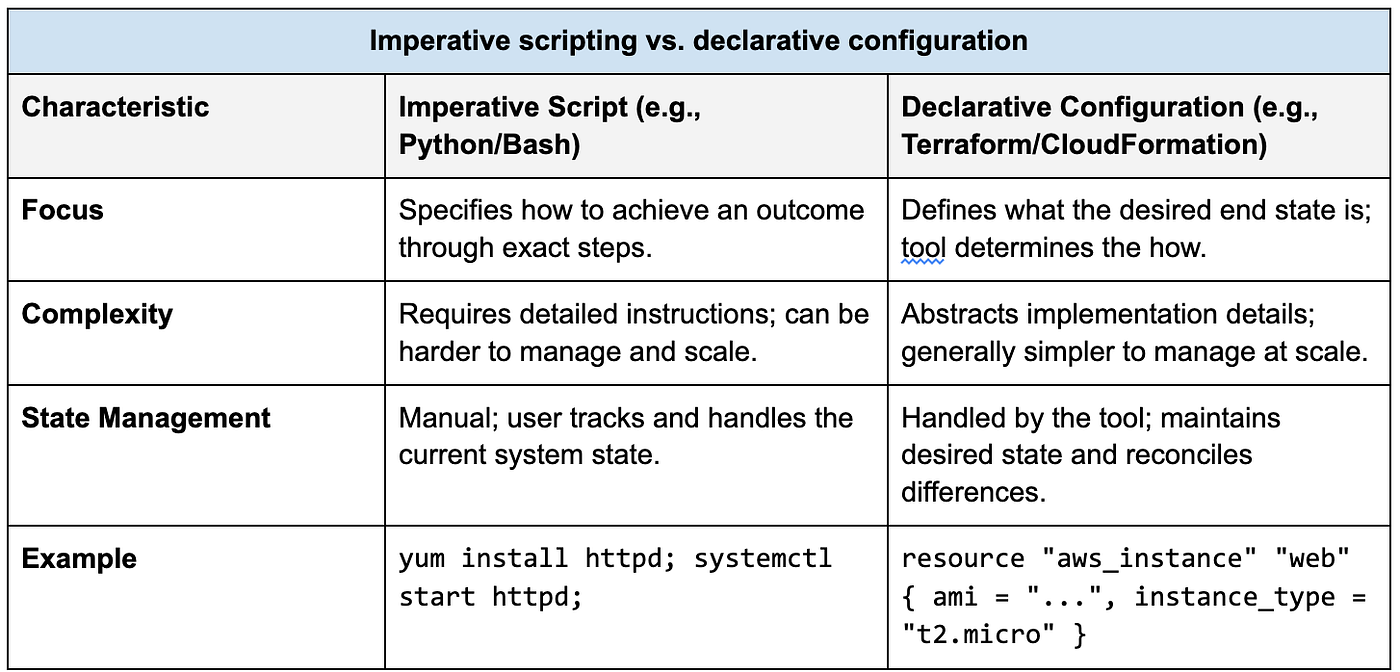 Imperative scripting vs. declarative configuration

| Characteristic | Imperative Script (e.g., Python/Bash) | Declarative Configuration (e.g., Terraform/CloudFormation) |
|---|---|---|
| Focus | Specifies how to achieve an outcome through exact steps. | Defines what the desired end state is; tool determines the how. |
| Complexity | Requires detailed instructions; can be harder to manage and scale. | Abstracts implementation details; generally simpler to manage at scale. |
| State Management | Manual; user tracks and handles the current system state. | Handled by the tool; maintains desired state and reconciles differences. |
| Example | yum install httpd; systemctl start httpd; | resource "aws_instance" "web" { ami = "...", instance_type = "t2.micro" } |